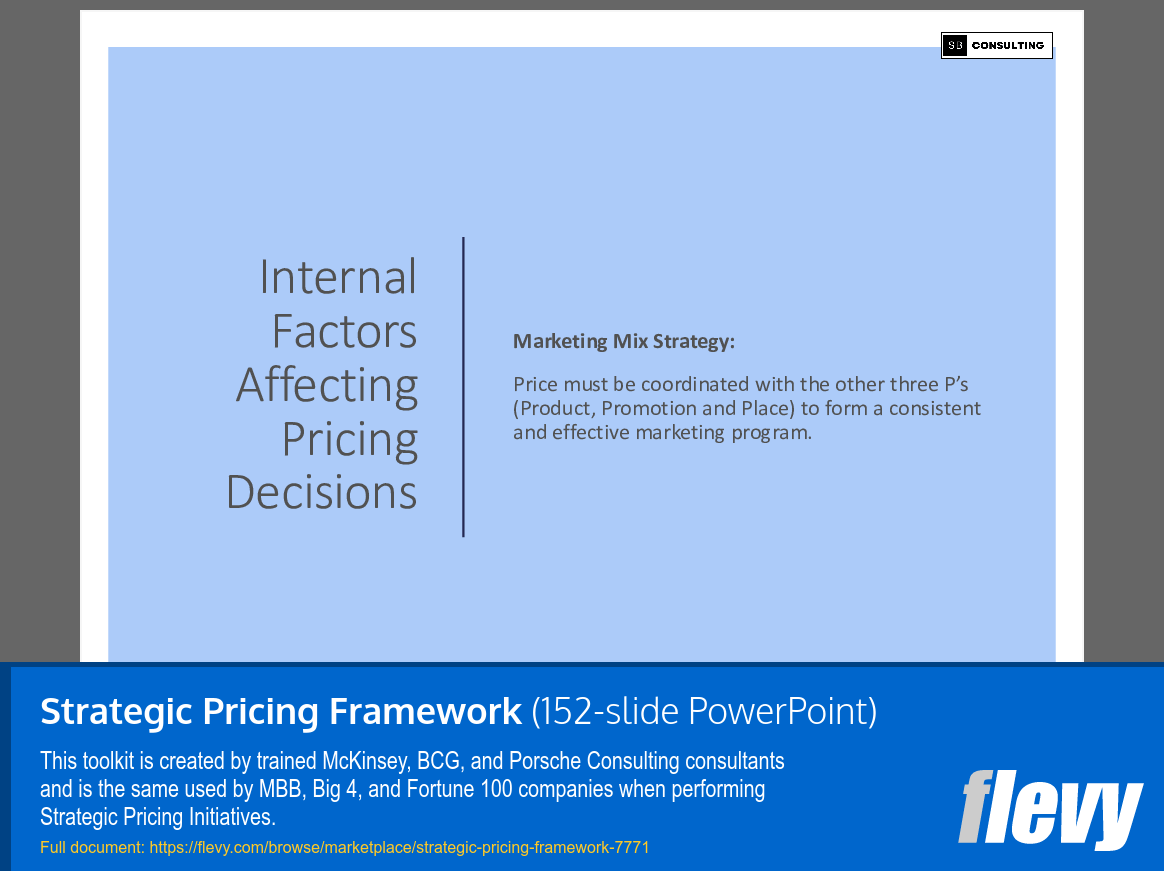 SB CONSULTING

Internal Factors Affecting Pricing Decisions

Marketing Mix Strategy:

Price must be coordinated with the other three P's (Product, Promotion and Place) to form a consistent and effective marketing program.

Strategic Pricing Framework (152-slide PowerPoint)

This toolkit is created by trained McKinsey, BCG, and Porsche Consulting consultants and is the same used by MBB, Big 4, and Fortune 100 companies when performing Strategic Pricing Initiatives.

Full document: https://flevy.com/browse/marketplace/strategic-pricing-framework-7771

flevy